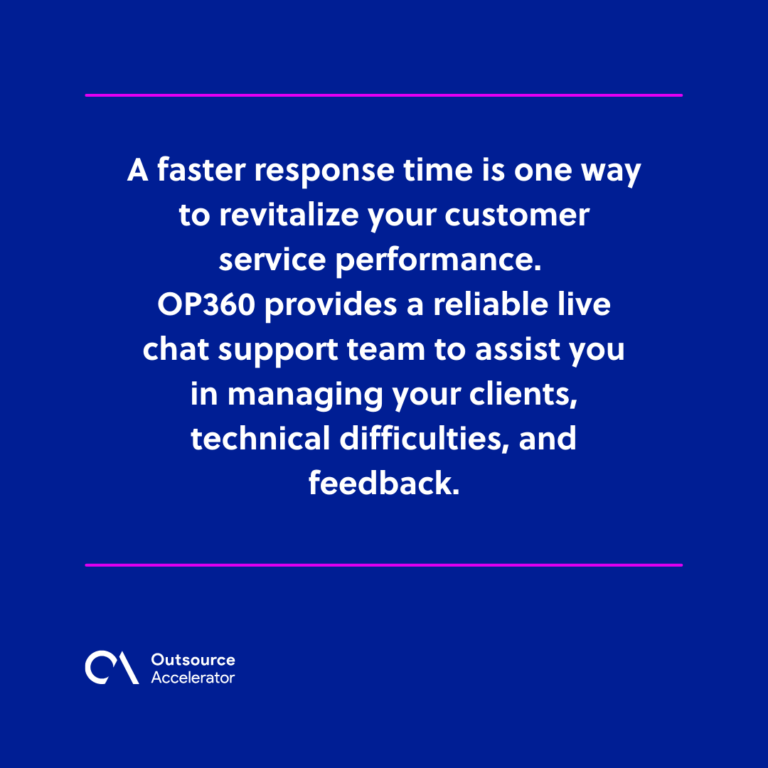 A faster response time is one way to revitalize your customer service performance.
OP360 provides a reliable live chat support team to assist you in managing your clients, technical difficulties, and feedback.

Outsource
Accelerator